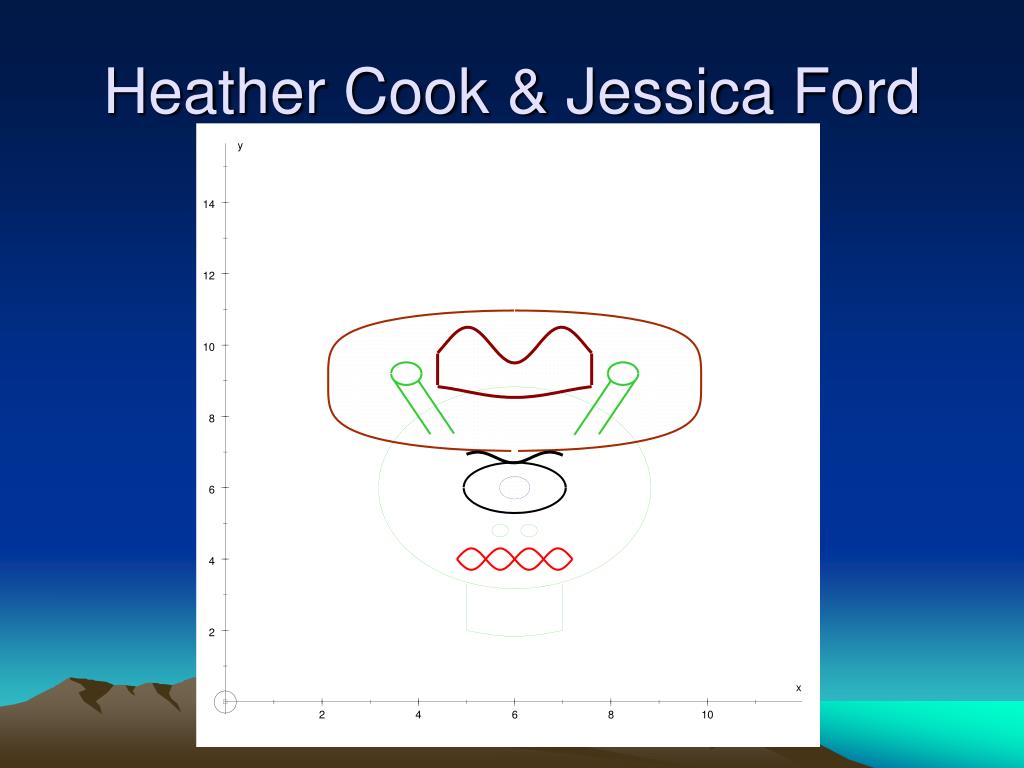 Heather Cook & Jessica Ford

y

14

12

10

8

6

4

2

x

2

4

6

8

10